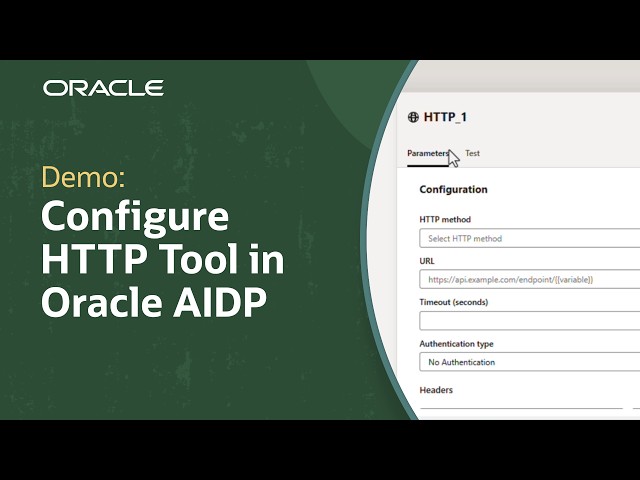 ORACLE

Demo:
Configure HTTP Tool in Oracle AIDP

HTTP_1

Parameters Test

Configuration

HTTP method

Select HTTP method

URL

https://api.example.com/endpoint/{{variable}}

Timeout (seconds)

Authentication type

No Authentication

Headers